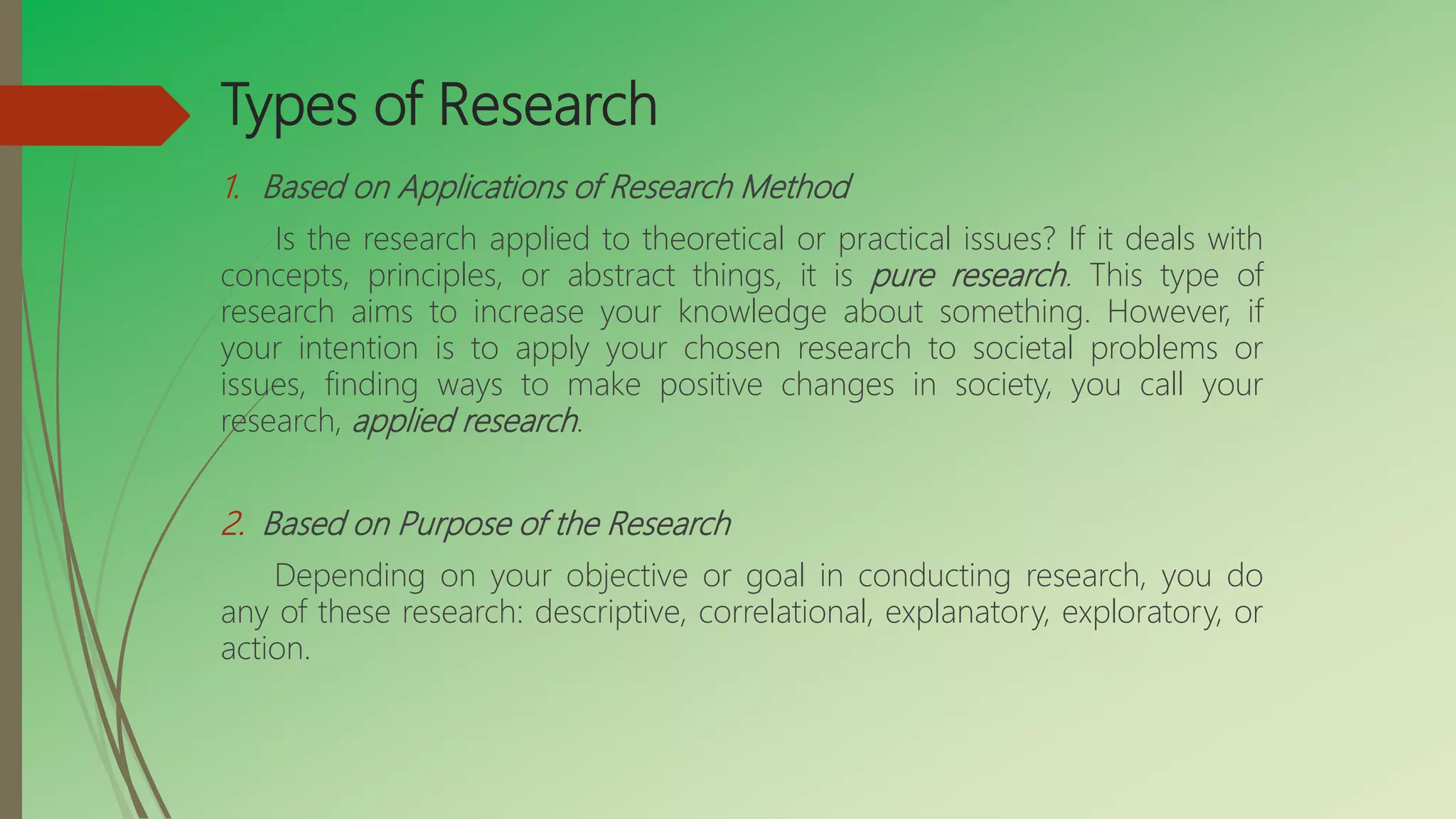 Types of Research

1. Based on Applications of Research Method

Is the research applied to theoretical or practical issues? If it deals with concepts, principles, or abstract things, it is pure research. This type of research aims to increase your knowledge about something. However, if your intention is to apply your chosen research to societal problems or issues, finding ways to make positive changes in society, you call your research, applied research.

2. Based on Purpose of the Research

Depending on your objective or goal in conducting research, you do any of these research: descriptive, correlational, explanatory, exploratory, or action.